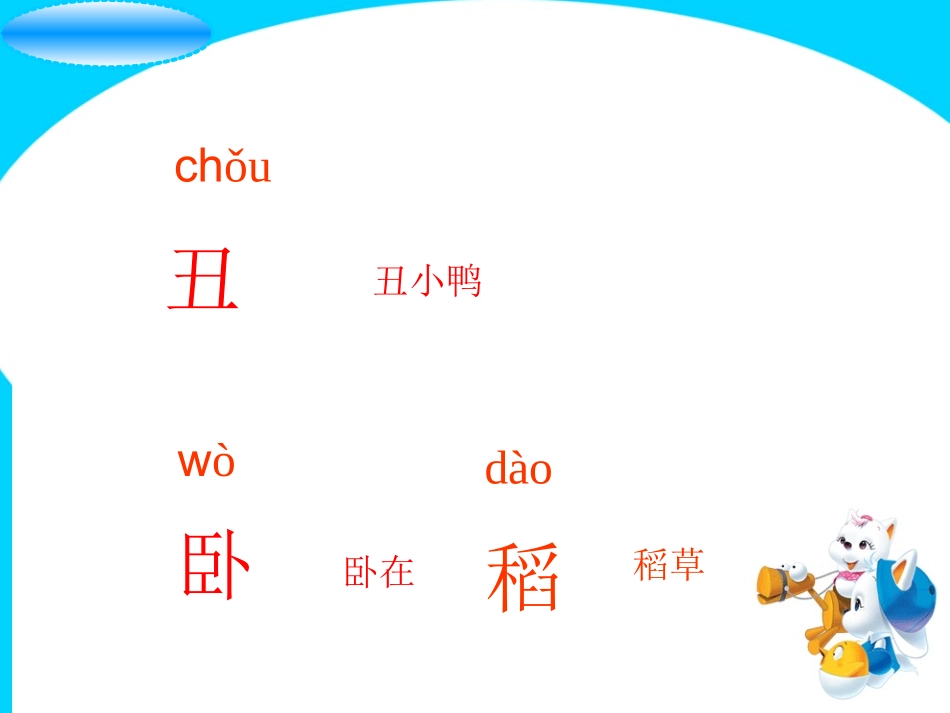 chǒu

丑

丑小鸭

wò

卧

卧在

dào

稻

稻草